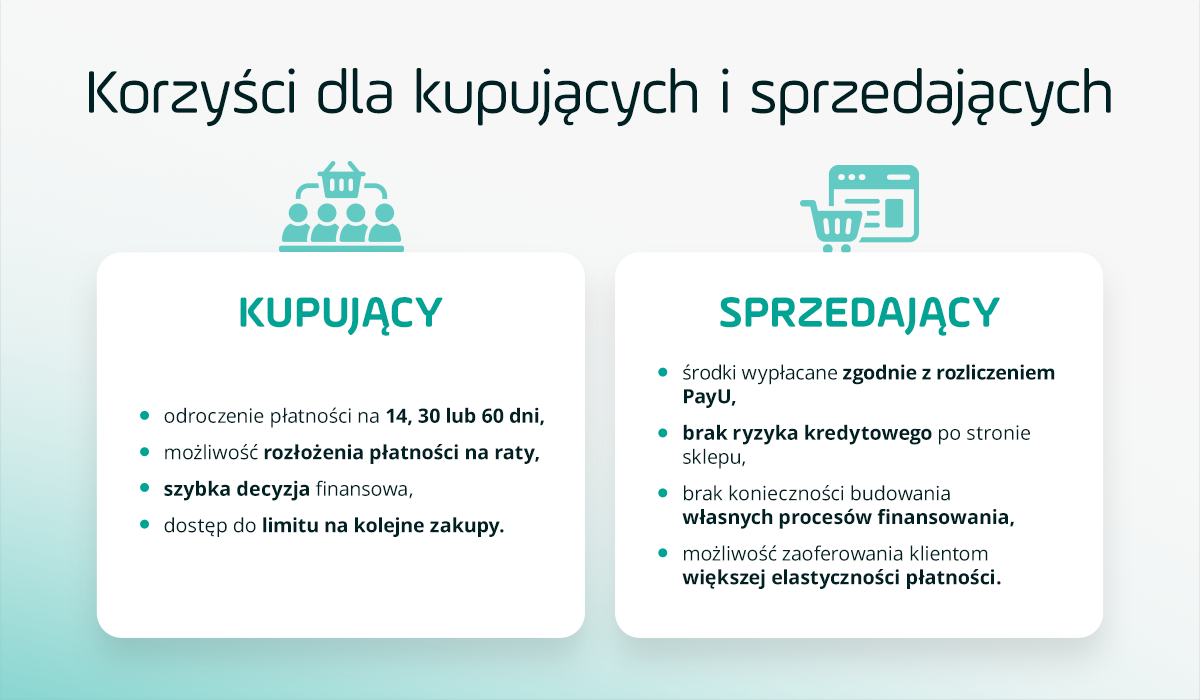 Korzyści dla kupujących i sprzedających

KUPUJĄCY

- odroczenie płatności na 14, 30 lub 60 dni,
- możliwość rozłożenia płatności na raty,
- szybka decyzja finansowa,
- dostęp do limitu na kolejne zakupy.

SPRZEDAJĄCY

- środki wypłacane zgodnie z rozliczeniem PayU,
- brak ryzyka kredytowego po stronie sklepu,
- brak konieczności budowania własnych procesów finansowania,
- możliwość zaoferowania klientom większej elastyczności płatności.